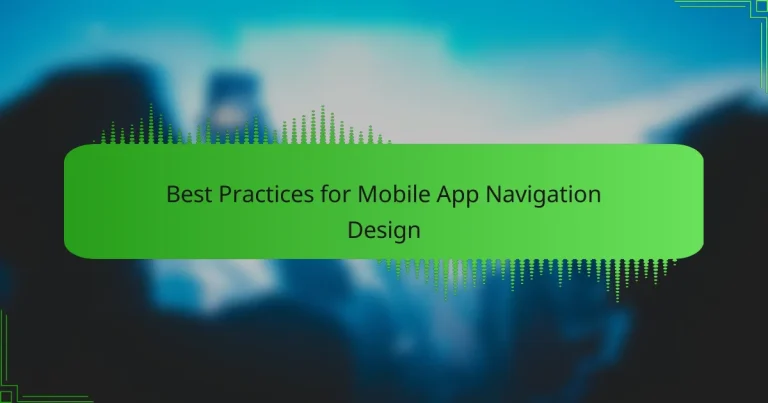 Best Practices for Mobile App Navigation Design